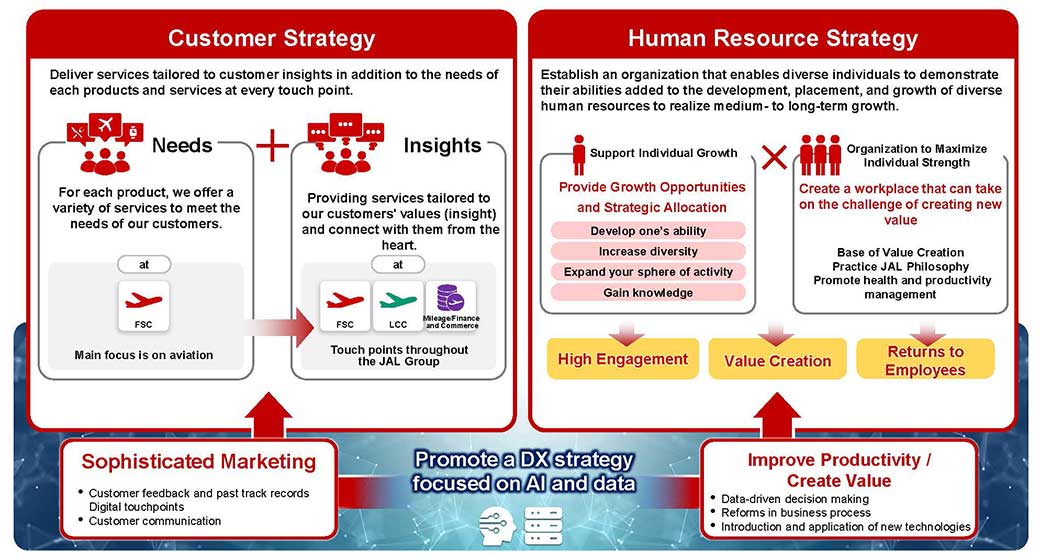 Customer Strategy

Deliver services tailored to customer insights in addition to the needs of each products and services at every touch point.

Needs

For each product, we offer a variety of services to meet the needs of our customers.

at

FSC

Main focus is on aviation

Insights

Providing services tailored to our customers' values (insight) and connect with them from the heart.

at

FSC

LCC

Mileage/Finance and Commerce

Touch points throughout the JAL Group

Human Resource Strategy

Establish an organization that enables diverse individuals to demonstrate their abilities added to the development, placement, and growth of diverse human resources to realize medium- to long-term growth.

Support Individual Growth

Provide Growth Opportunities and Strategic Allocation

Develop one's ability

Increase diversity

Expand your sphere of activity

Gain knowledge

Organization to Maximize Individual Strength

Create a workplace that can take on the challenge of creating new value

Base of Value Creation
Practice JAL Philosophy
Promote health and productivity management

High Engagement

Value Creation

Returns to Employees

Sophisticated Marketing

• Customer feedback and past track records
Digital touchpoints
• Customer communication

Promote a DX strategy focused on AI and data

Improve Productivity / Create Value

• Data-driven decision making
• Reforms in business process
• Introduction and application of new technologies